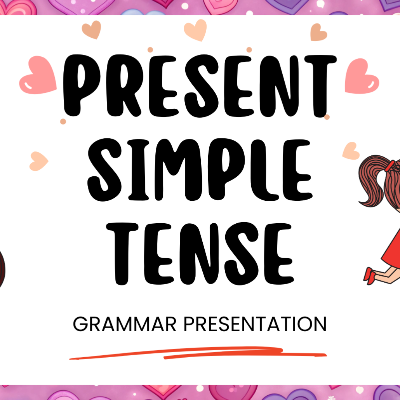 PRESENT SIMPLE TENSE

GRAMMAR PRESENTATION